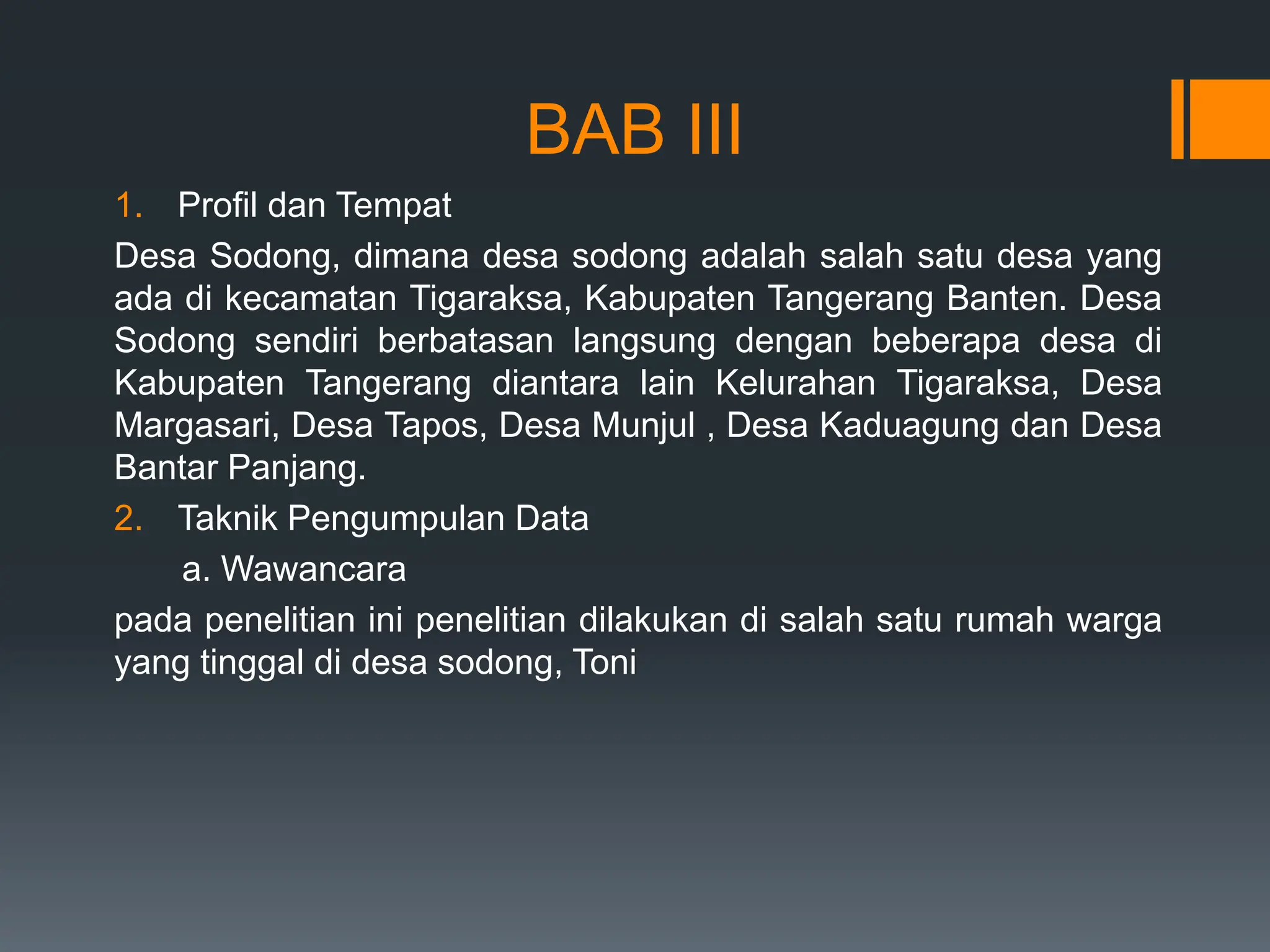 BAB III

1. Profil dan Tempat

Desa Sodong, dimana desa sodong adalah salah satu desa yang ada di kecamatan Tigaraksa, Kabupaten Tangerang Banten. Desa Sodong sendiri berbatasan langsung dengan beberapa desa di Kabupaten Tangerang diantara lain Kelurahan Tigaraksa, Desa Margasari, Desa Tapos, Desa Munjul , Desa Kaduagung dan Desa Bantar Panjang.

2. Taknik Pengumpulan Data

a. Wawancara

pada penelitian ini penelitian dilakukan di salah satu rumah warga yang tinggal di desa sodong, Toni